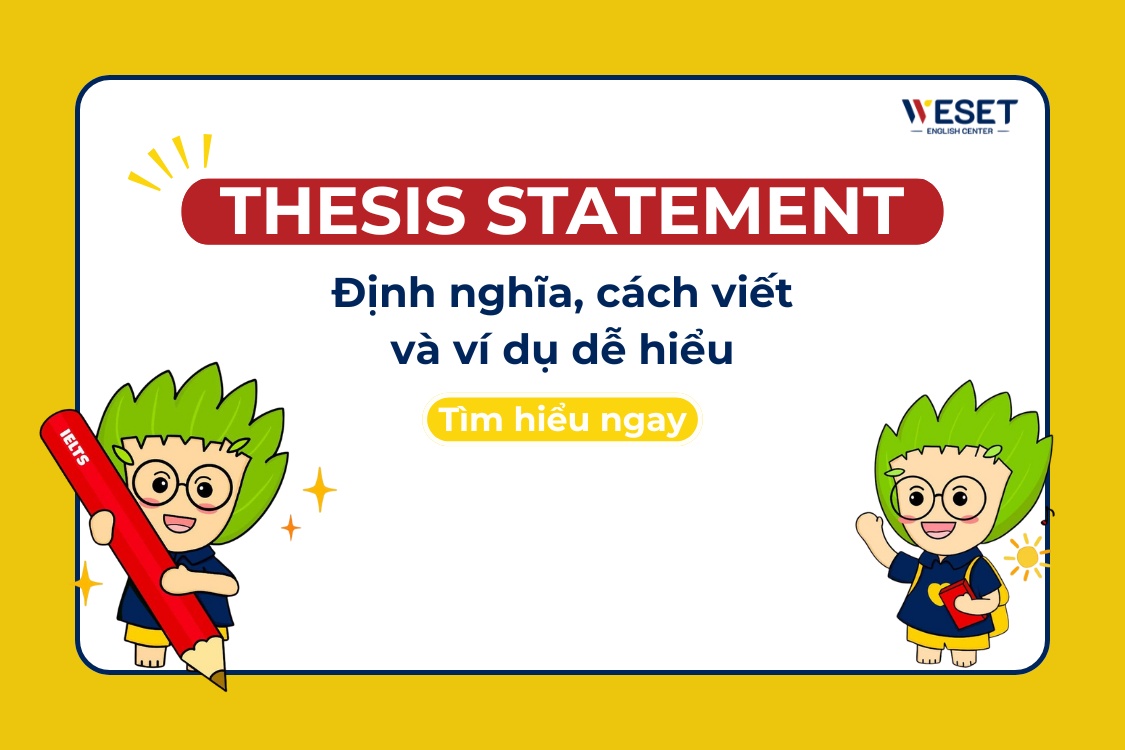 WESET
ENGLISH CENTER

THESIS STATEMENT

Định nghĩa, cách viết và ví dụ dễ hiểu

Tìm hiểu ngay

IELTS